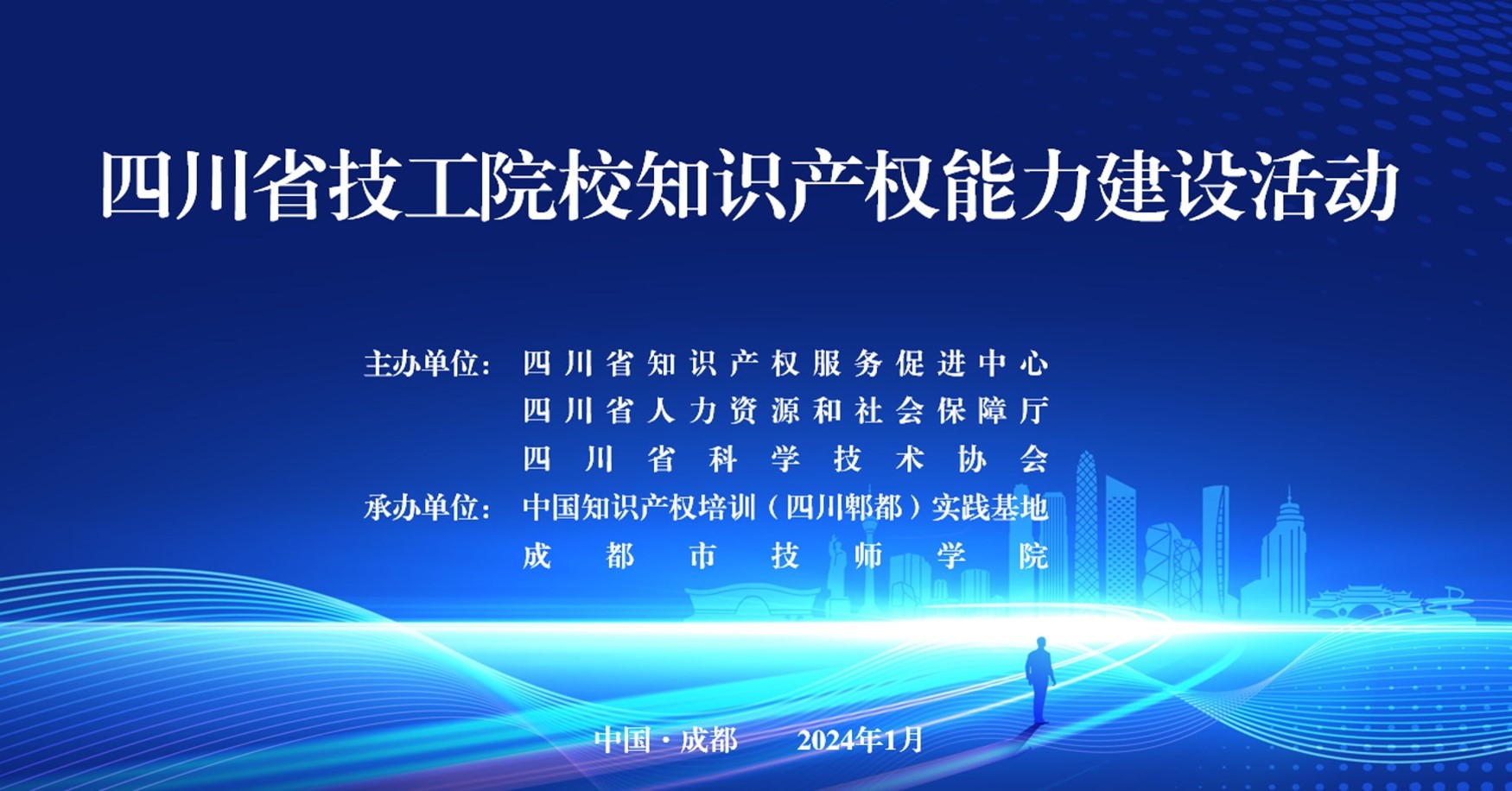 四川省技工院校知识产权能力建设活动

主办单位：四川省知识产权服务促进中心
四川省人力资源和社会保障厅
四川省科学技术协会

承办单位：中国知识产权培训（四川郫都）实践基地
成都市技师学院

中国·成都 2024年1月